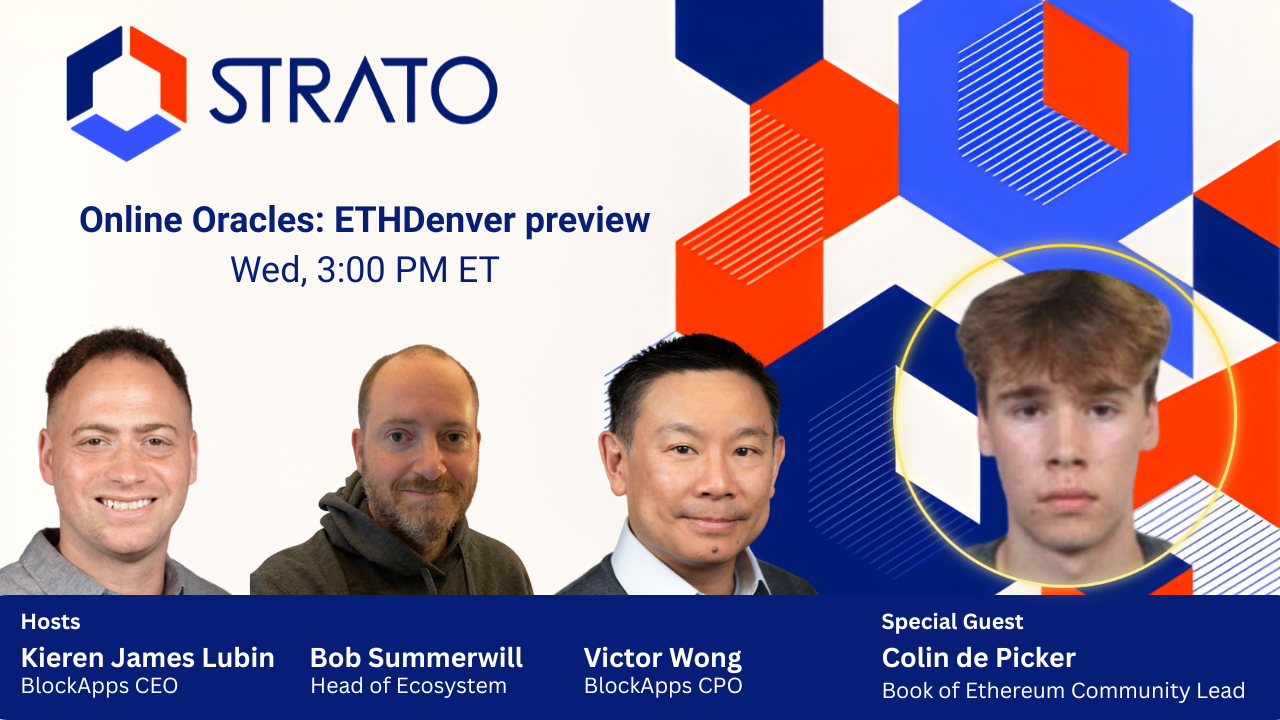 STRATO

Online Oracles: ETHDenver preview
Wed, 3:00 PM ET

Hosts
Kieren James Lubin
BlockApps CEO

Bob Summerwill
Head of Ecosystem

Victor Wong
BlockApps CPO

Special Guest
Colin de Picker
Book of Ethereum Community Lead